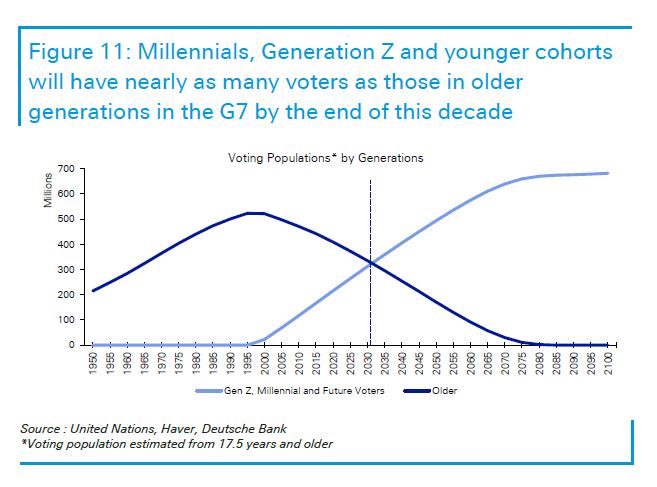 Figure 11: Millennials, Generation Z and younger cohorts will have nearly as many voters as those in older generations in the G7 by the end of this decade

Voting Populations* by Generations

Millions

700
600
500
400
300
200
100
0

1950 1955 1960 1965 1970 1975 1980 1985 1990 1995 2000 2005 2010 2015 2020 2025 2030 2035 2040 2045 2050 2055 2060 2065 2070 2075 2080 2085 2090 2095 2100

Gen Z, Millennial and Future Voters
Older

Source : United Nations, Haver, Deutsche Bank
*Voting population estimated from 17.5 years and older